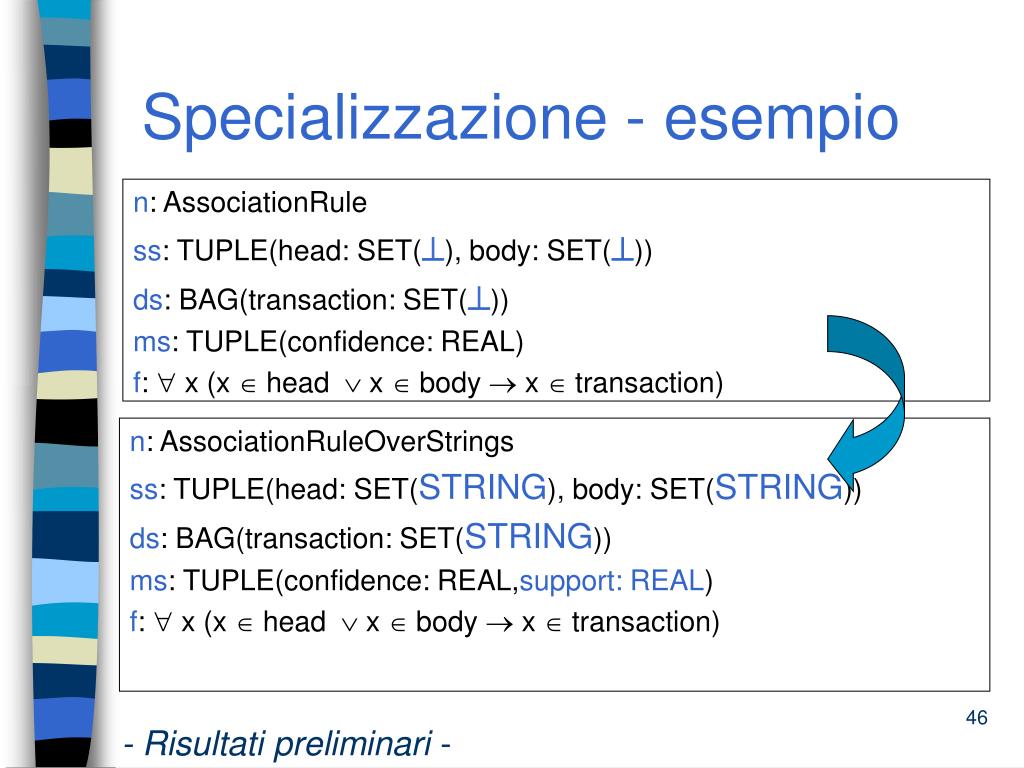 Specializzazione - esempio

n: AssociationRule
ss: TUPLE(head: SET($\perp$), body: SET($\perp$))
ds: BAG(transaction: SET($\perp$))
ms: TUPLE(confidence: REAL)
f: $\forall$ x (x $\in$ head $\vee$ x $\in$ body $\rightarrow$ x $\in$ transaction)

n: AssociationRuleOverStrings
ss: TUPLE(head: SET(STRING), body: SET(STRING))
ds: BAG(transaction: SET(STRING))
ms: TUPLE(confidence: REAL,support: REAL)
f: $\forall$ x (x $\in$ head $\vee$ x $\in$ body $\rightarrow$ x $\in$ transaction)

46

- Risultati preliminari -